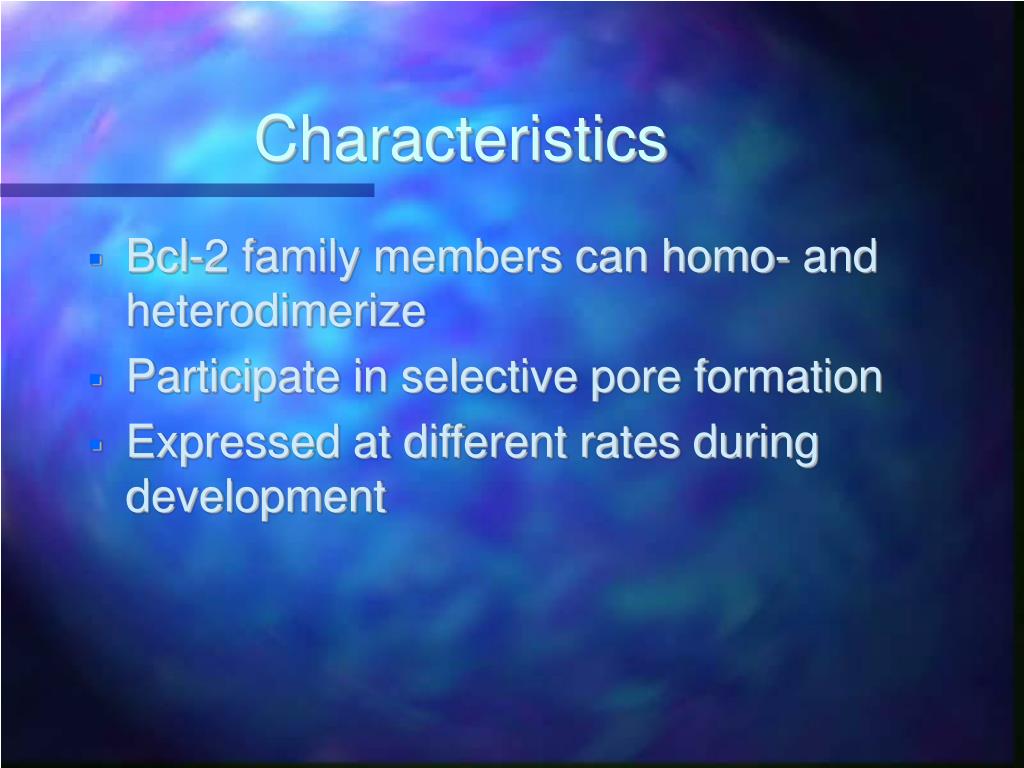 Characteristics

- Bcl-2 family members can homo- and heterodimerize
- Participate in selective pore formation
- Expressed at different rates during development